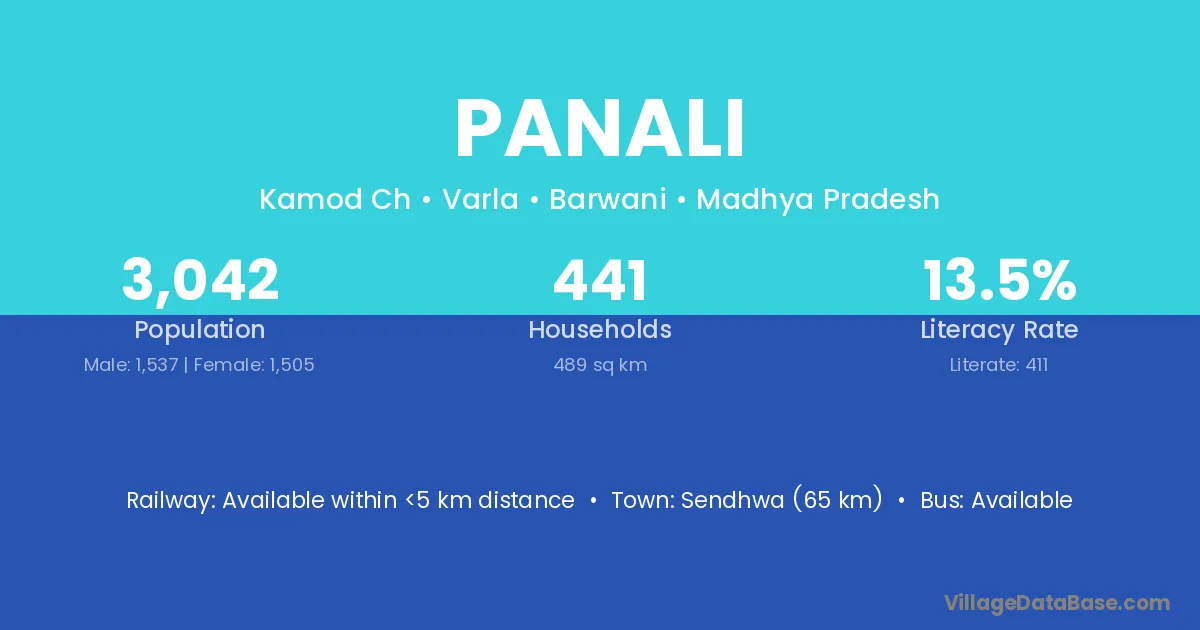 PANALI

Kamod Ch • Varla • Barwani • Madhya Pradesh

3,042
Population
Male: 1,537 | Female: 1,505

441
Households
489 sq km

13.5%
Literacy Rate
Literate: 411

Railway: Available within <5 km distance • Town: Sendhwa (65 km) • Bus: Available

VillageDataBase.com